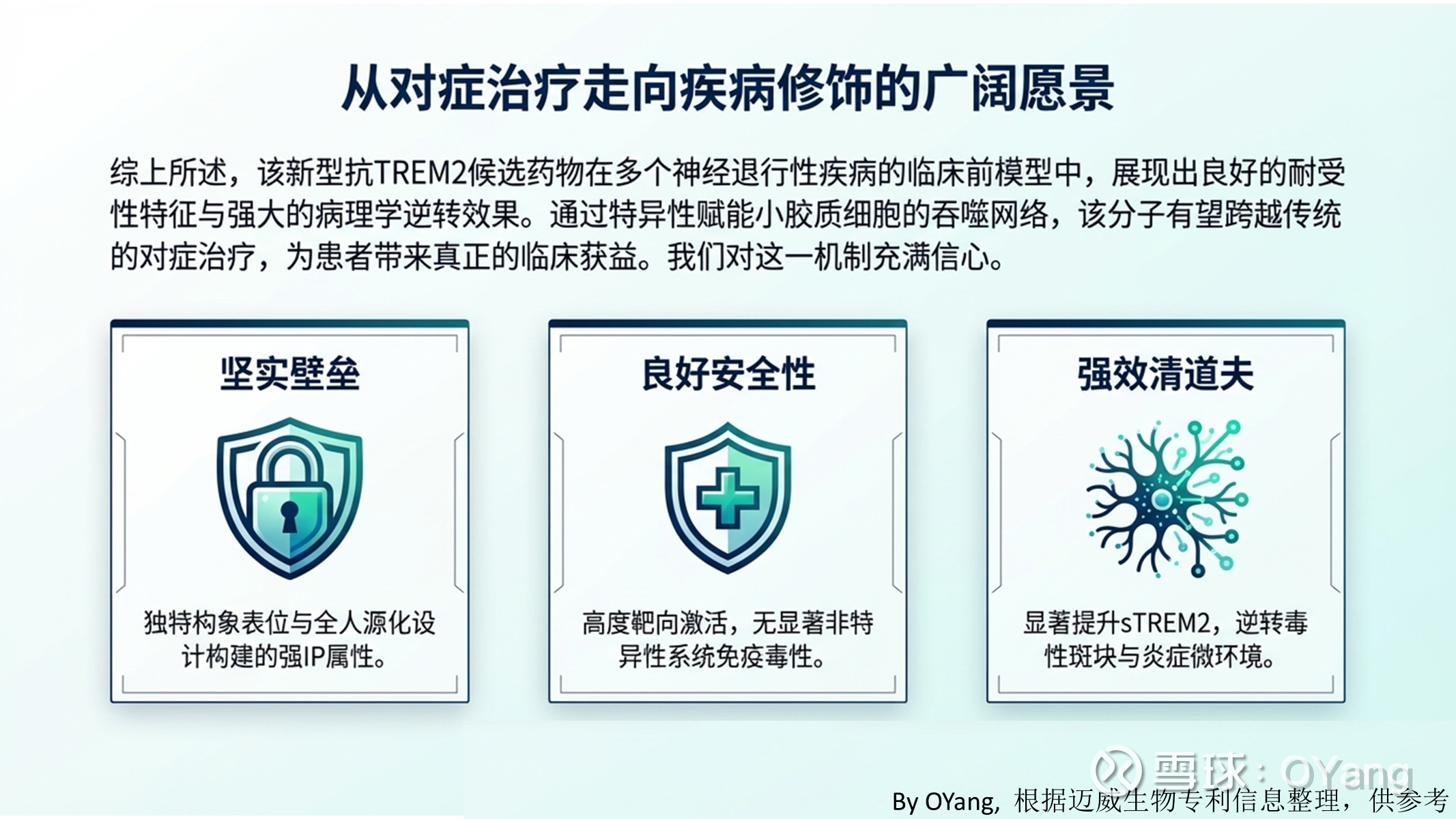 从对症治疗走向疾病修饰的广阔愿景

综上所述，该新型抗TREM2候选药物在多个神经退行性疾病的临床前模型中，展现出良好的耐受性特征与强大的病理学逆转效果。通过特异性赋能小胶质细胞的吞噬网络，该分子有望跨越传统的对症治疗，为患者带来真正的临床获益。我们对这一机制充满信心。

坚实壁垒

独特构象表位与全人源化设计构建的强IP属性。

良好安全性

高度靶向激活，无显著非特异性系统免疫毒性。

强效清道夫

显著提升sTREM2，逆转毒性斑块与炎症微环境。

雪球：OYang

By OYang，根据迈威生物专利信息整理，供参考